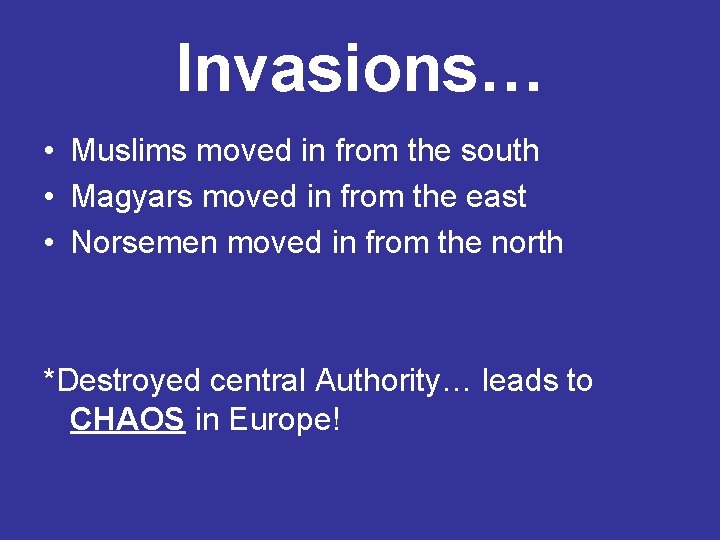 Invasions…

• Muslims moved in from the south
• Magyars moved in from the east
• Norsemen moved in from the north

*Destroyed central Authority… leads to CHAOS in Europe!